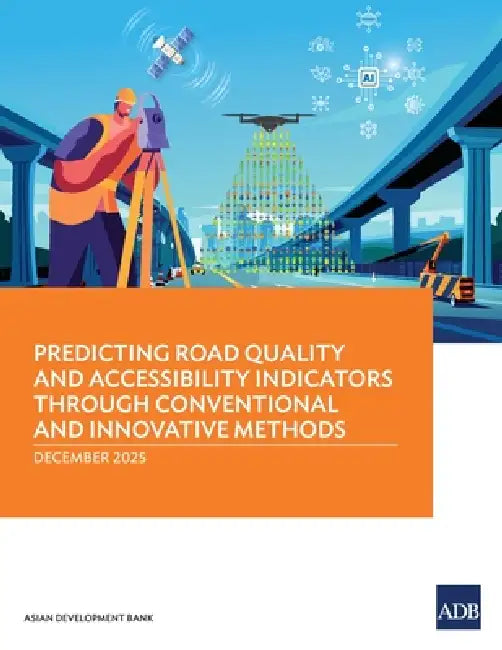 AI

PREDICTING ROAD QUALITY AND ACCESSIBILITY INDICATORS THROUGH CONVENTIONAL AND INNOVATIVE METHODS

DECEMBER 2025

ASIAN DEVELOPMENT BANK

ADB